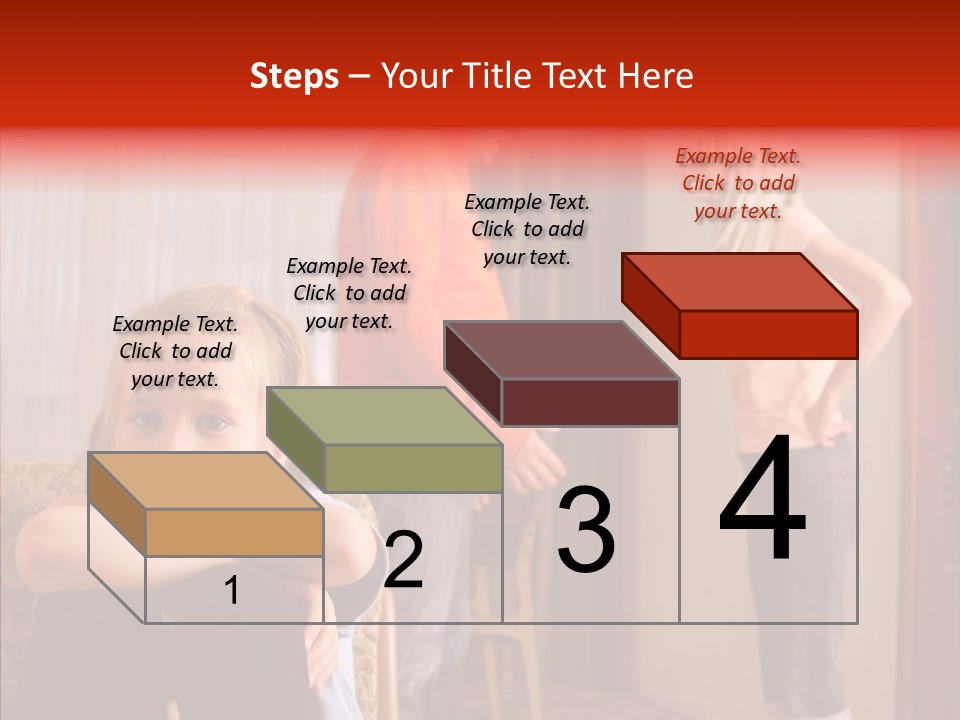 Steps – Your Title Text Here

Example Text. Click to add your text.

Example Text. Click to add your text.

Example Text. Click to add your text.

Example Text. Click to add your text.

1

2

3

4